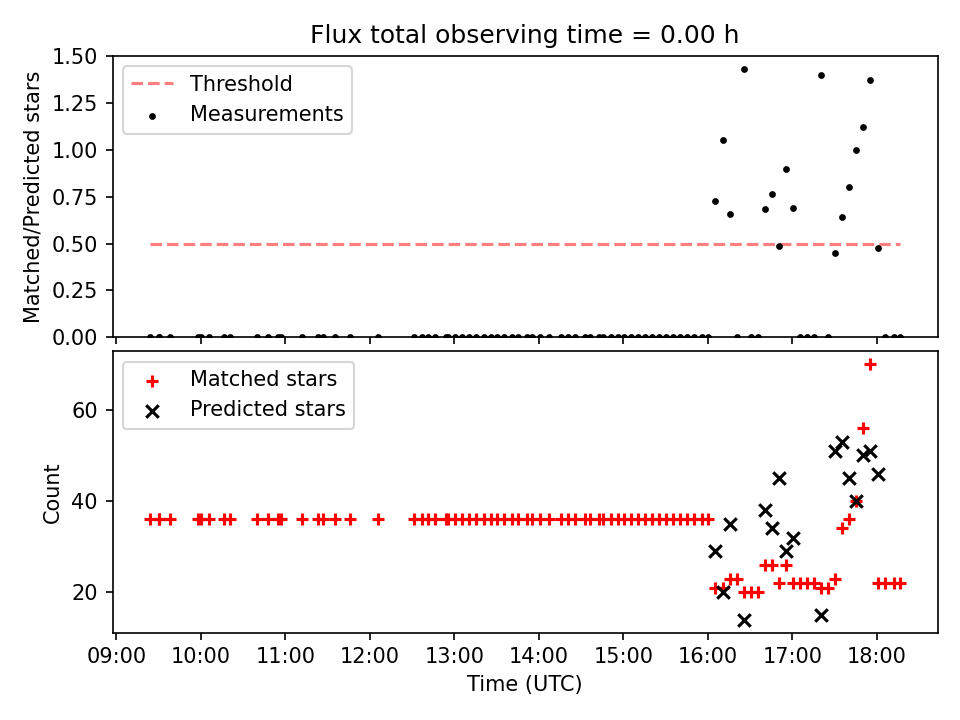 Flux total observing time = 0.00 h

Threshold
Measurements

Matched/Predicted stars

1.50
1.25
1.00
0.75
0.50
0.25
0.00

Matched stars
Predicted stars

Count

60
40
20

09:00
10:00
11:00
12:00
13:00
14:00
15:00
16:00
17:00
18:00

Time (UTC)